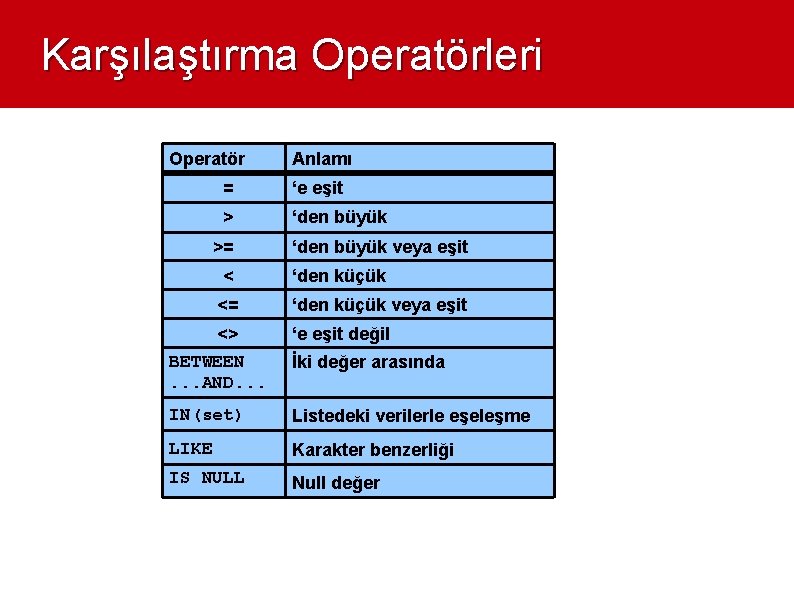 Karşılaştırma Operatörleri

| Operatör | Anlamı |
|---|---|
| = | ‘e eşit |
| > | ‘den büyük |
| >= | ‘den büyük veya eşit |
| < | ‘den küçük |
| <= | ‘den küçük veya eşit |
| <> | ‘e eşit değil |
| BETWEEN ...AND... | İki değer arasında |
| IN(set) | Listedeki verilerle eşeleşme |
| LIKE | Karakter benzerliği |
| IS NULL | Null değer |